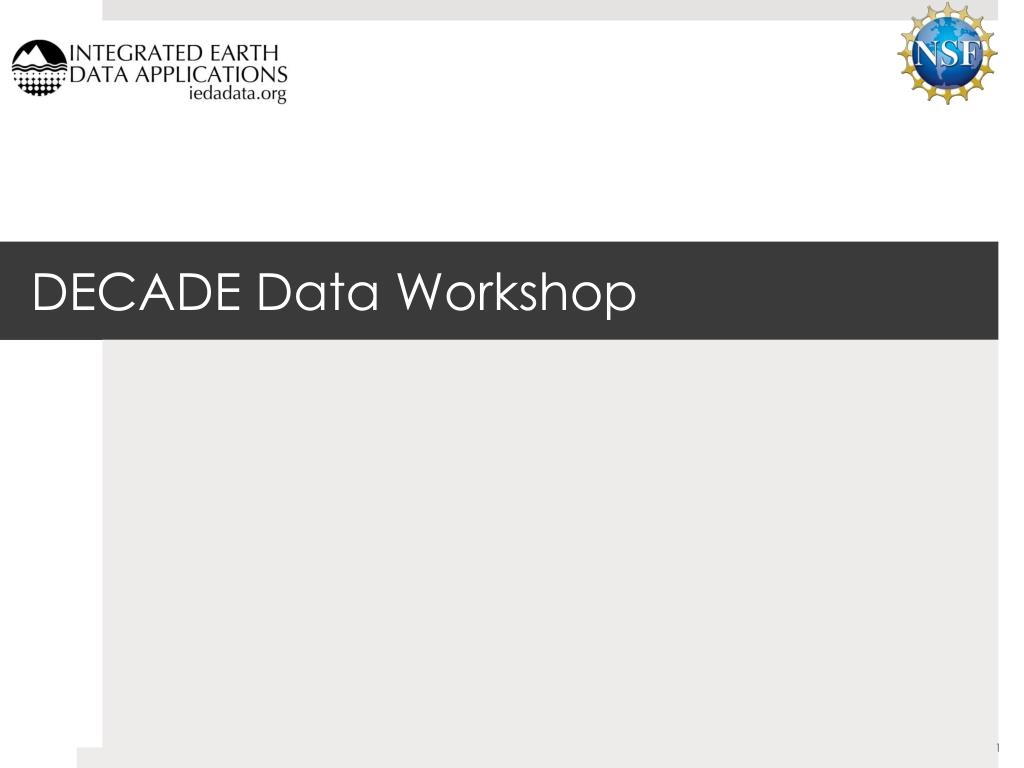 INTEGRATED EARTH DATA APPLICATIONS
iedadata.org

NSF

DECADE Data Workshop

1